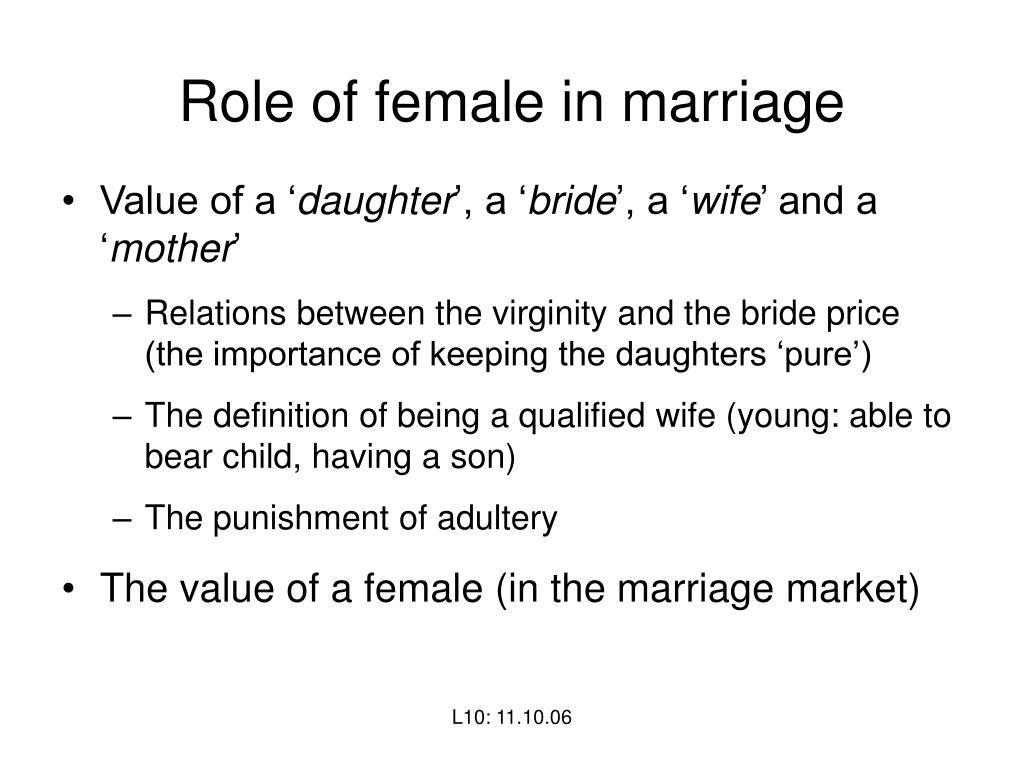 Role of female in marriage

• Value of a ‘daughter’, a ‘bride’, a ‘wife’ and a ‘mother’

– Relations between the virginity and the bride price (the importance of keeping the daughters ‘pure’)

– The definition of being a qualified wife (young: able to bear child, having a son)

– The punishment of adultery

• The value of a female (in the marriage market)

L10: 11.10.06